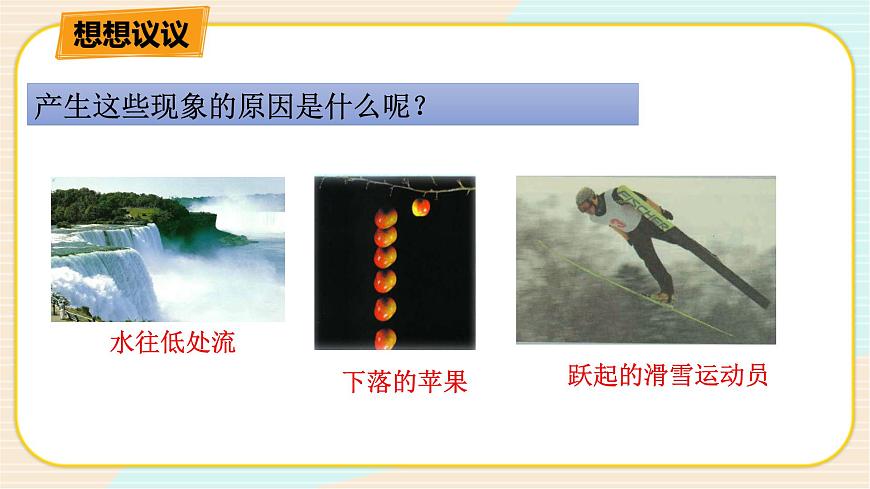 想想议议

产生这些现象的原因是什么呢？

水往低处流

下落的苹果

跃起的滑雪运动员